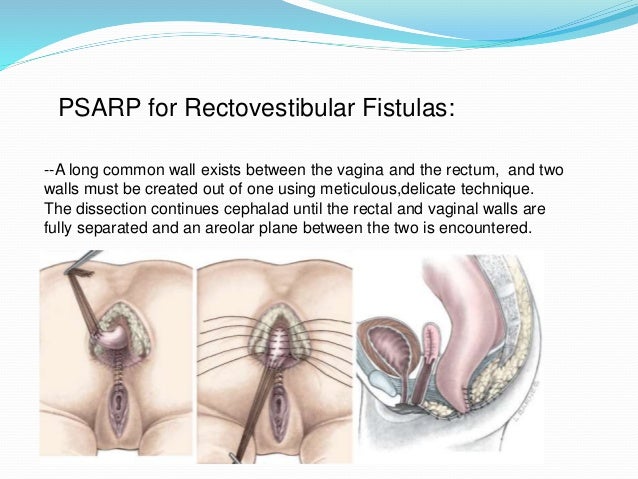 PSARP for Rectovestibular Fistulas:

--A long common wall exists between the vagina and the rectum, and two walls must be created out of one using meticulous,delicate technique. The dissection continues cephalad until the rectal and vaginal walls are fully separated and an areolar plane between the two is encountered.